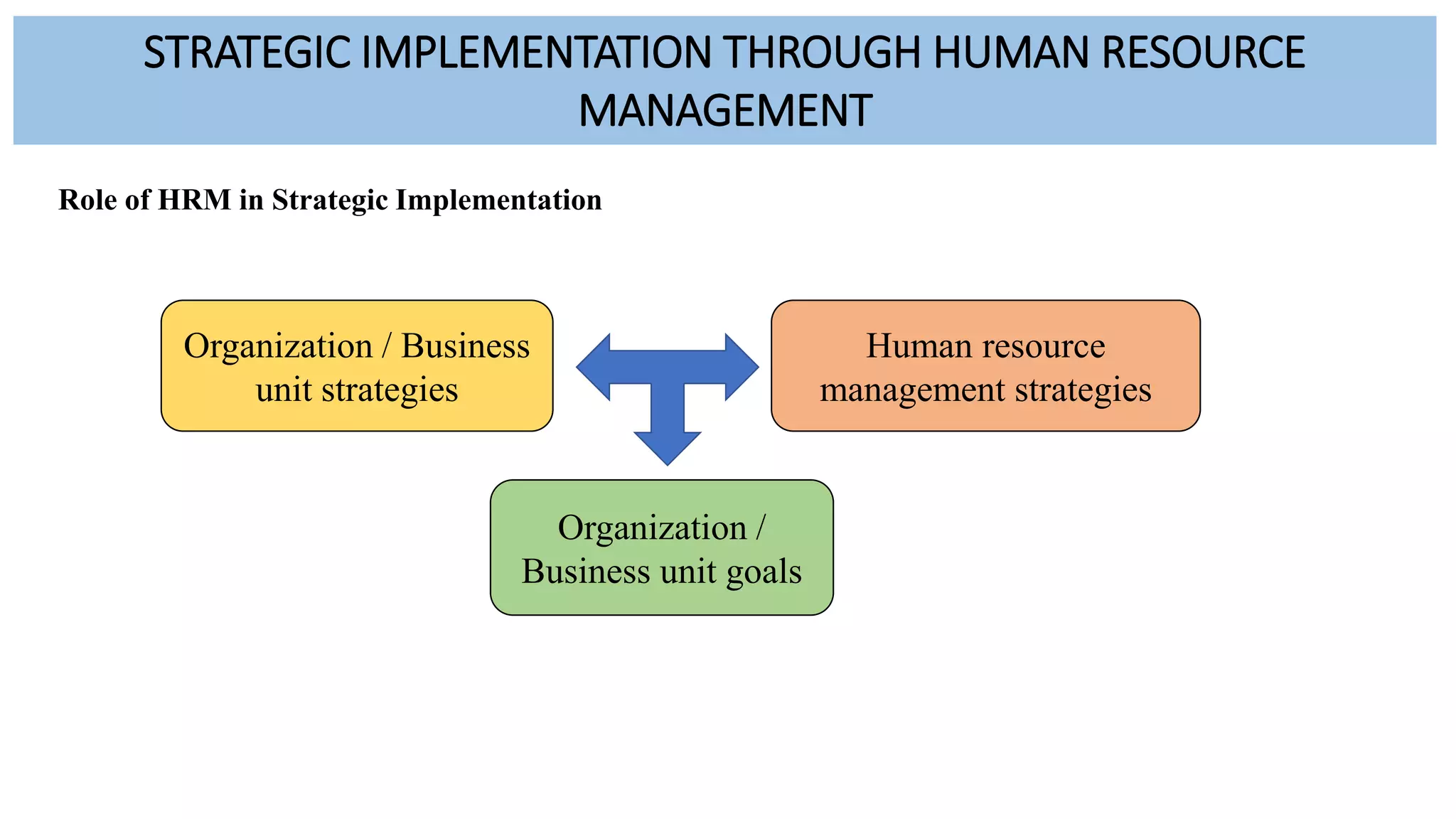 STRATEGIC IMPLEMENTATION THROUGH HUMAN RESOURCE MANAGEMENT

Role of HRM in Strategic Implementation

Organization / Business unit strategies

Human resource management strategies

Organization / Business unit goals